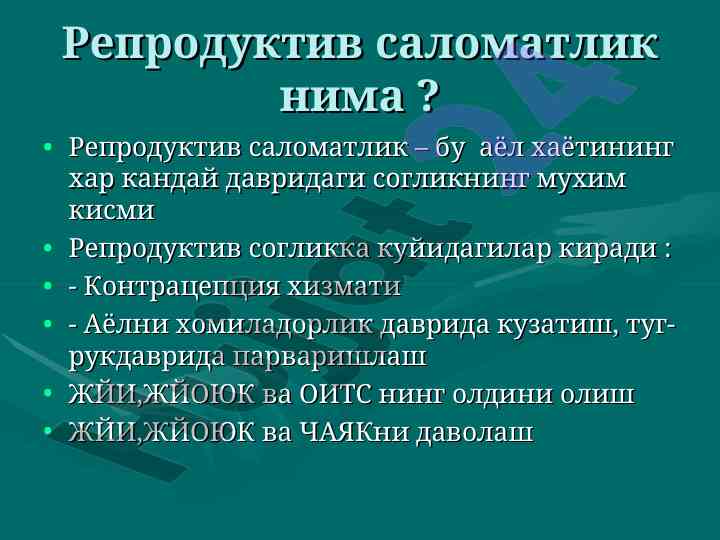 Репродуктив саломатлик нима ?

• Репродуктив саломатлик – бу аёл хаётининг хар кандай давридаги согликнинг мухим кисми
• Репродуктив согликка куйидагилар киради :
• - Контрацепция хизмати
• - Аёлни хомиладорлик даврида кузатиш, туг-рукдаврида парваришлаш
• ЖЙИ,ЖЙОЮК ва ОИТС нинг олдини олиш
• ЖЙИ,ЖЙОЮК ва ЧАЯКни даволаш